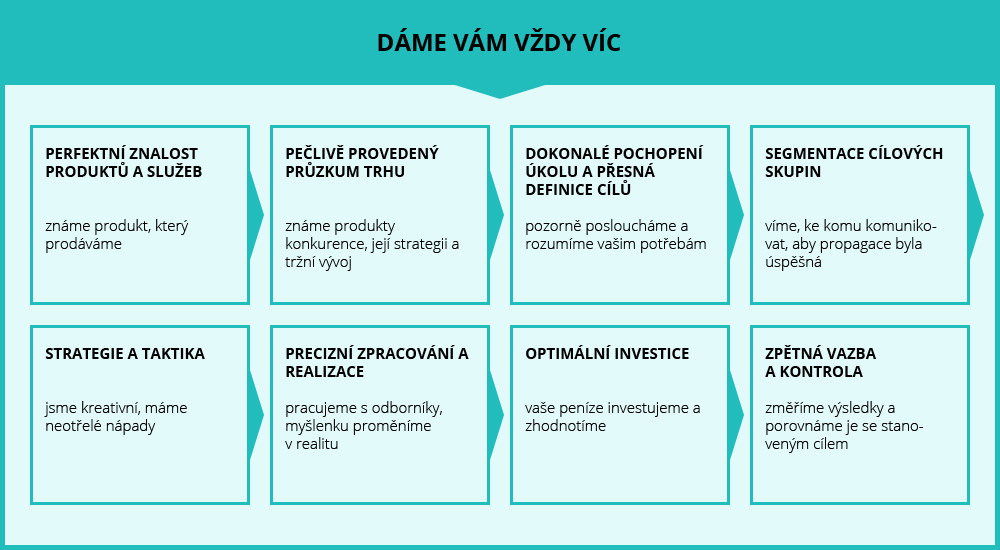 DÁME VÁM VŽDY VÍC

PERFEKTNÍ ZNALOST PRODUKTŮ A SLUŽEB

známe produkt, který prodáváme

PEČLIVĚ PROVEDENÝ PRŮZKUM TRHU

známe produkty konkurence, její strategii a tržní vývoj

DOKONALÉ POCHOPENÍ ÚKOLU A PŘESNÁ DEFINICE CÍLŮ

pozorně posloucháme a rozumíme vašim potřebám

SEGMENTACE CÍLOVÝCH SKUPIN

víme, ke komu komunikovat, aby propagace byla úspěšná

STRATEGIE A TAKTIKA

jsme kreativní, máme neotřelé nápady

PRECIZNÍ ZPRACOVÁNÍ A REALIZACE

pracujeme s odborníky, myšlenku proměníme v realitu

OPTIMÁLNÍ INVESTICE

vaše peníze investujeme a zhodnotíme

ZPĚTNÁ VAZBA A KONTROLA

změříme výsledky a porovnáme je se stanoveným cílem